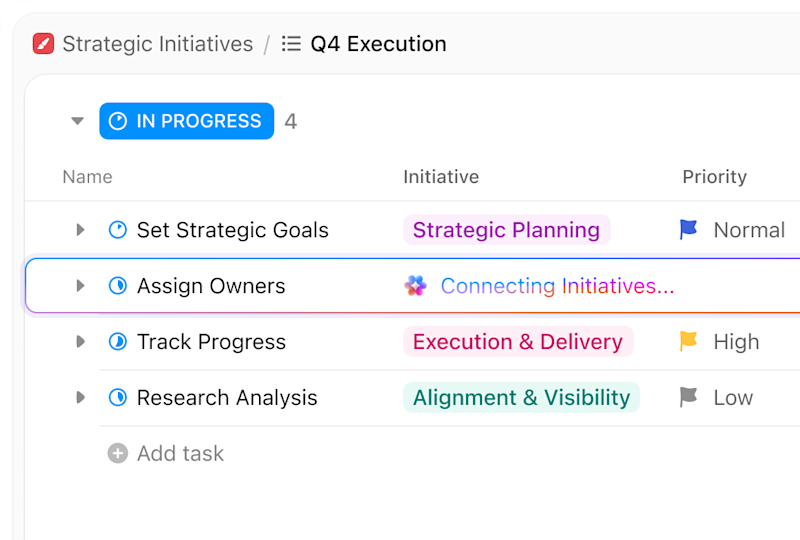 Strategic Initiatives / Q4 Execution

IN PROGRESS 4

| Name | Initiative | Priority |
|---|---|---|
| Set Strategic Goals | Strategic Planning | Normal |
| Assign Owners | Connecting Initiatives... | |
| Track Progress | Execution & Delivery | High |
| Research Analysis | Alignment & Visibility | Low |

Add task